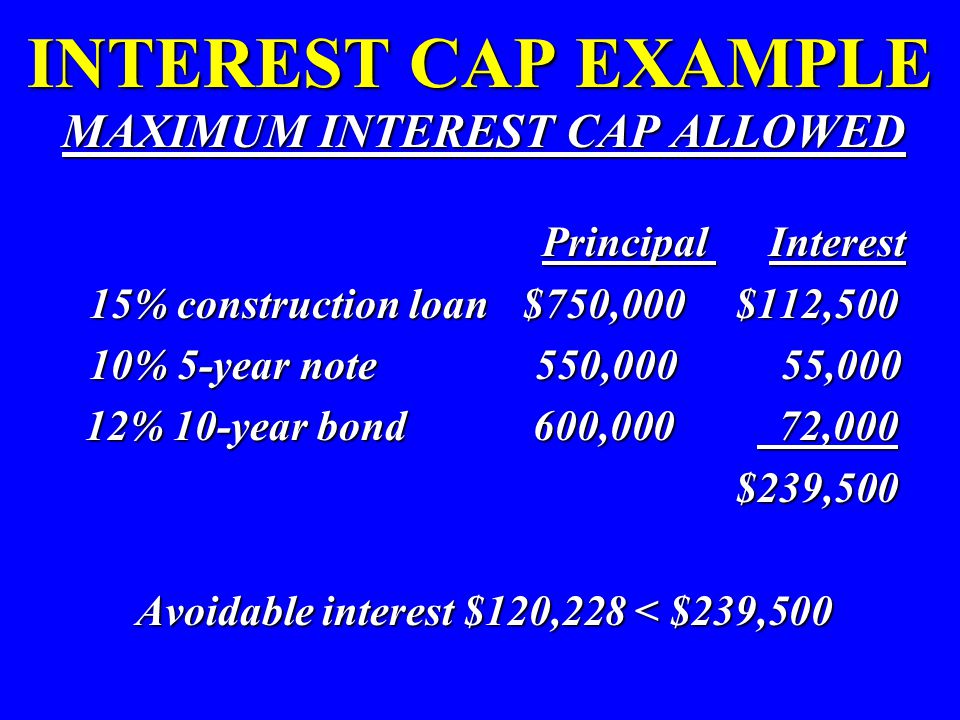 INTEREST CAP EXAMPLE
MAXIMUM INTEREST CAP ALLOWED

| | Principal | Interest |
|---|---|---|
| 15% construction loan | $750,000 | $112,500 |
| 10% 5-year note | 550,000 | 55,000 |
| 12% 10-year bond | 600,000 | 72,000 |
| | | $239,500 |

Avoidable interest $120,228 < $239,500